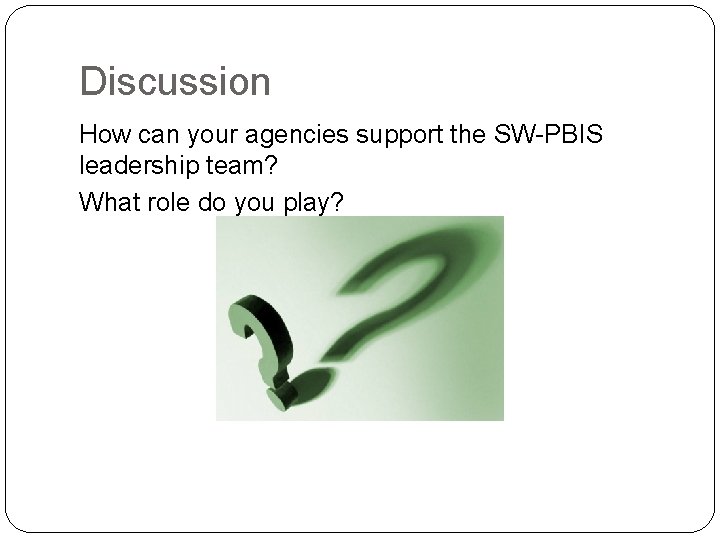 Discussion

How can your agencies support the SW-PBIS leadership team?

What role do you play?